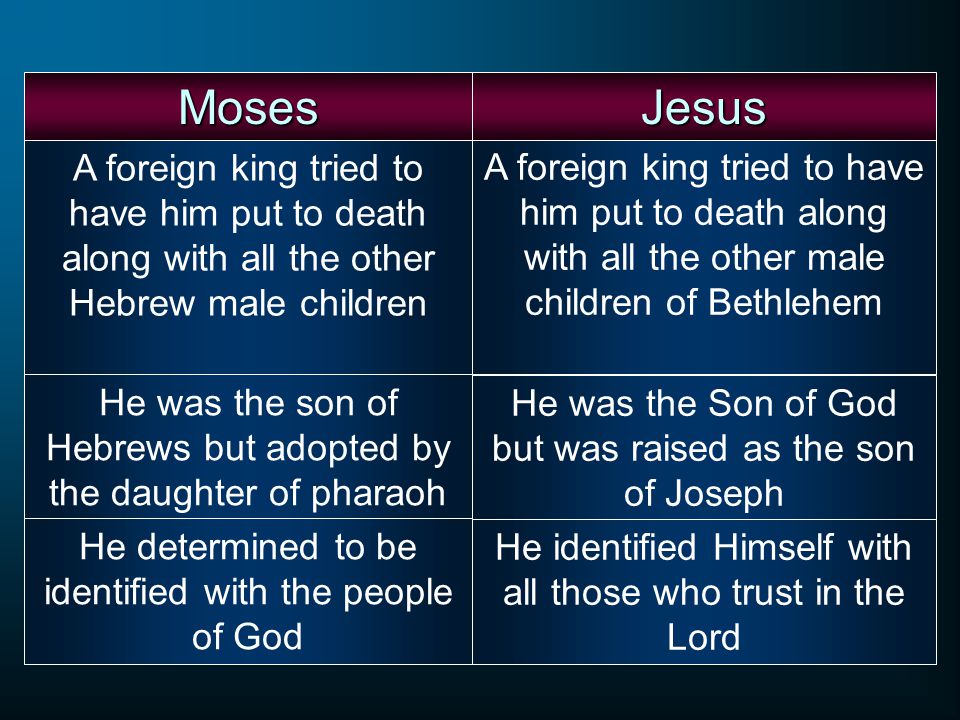 | Moses | Jesus |
|---|---|
| A foreign king tried to have him put to death along with all the other Hebrew male children | A foreign king tried to have him put to death along with all the other male children of Bethlehem |
| He was the son of Hebrews but adopted by the daughter of pharaoh | He was the Son of God but was raised as the son of Joseph |
| He determined to be identified with the people of God | He identified Himself with all those who trust in the Lord |